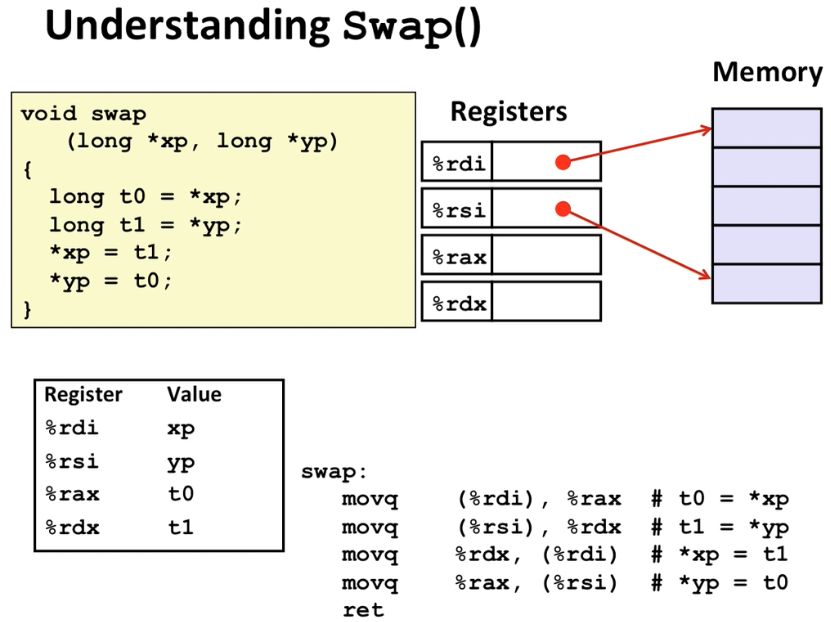 Understanding Swap()

void swap
   (long *xp, long *yp)
{
  long t0 = *xp;
  long t1 = *yp;
  *xp = t1;
  *yp = t0;
}

Registers

%rdi

%rsi

%rax

%rdx

Memory

| Register | Value |
|---|---|
| %rdi | xp |
| %rsi | yp |
| %rax | t0 |
| %rdx | t1 |

swap:
   movq    (%rdi), %rax   # t0 = *xp
   movq    (%rsi), %rdx   # t1 = *yp
   movq    %rdx, (%rdi)   # *xp = t1
   movq    %rax, (%rsi)   # *yp = t0
   ret